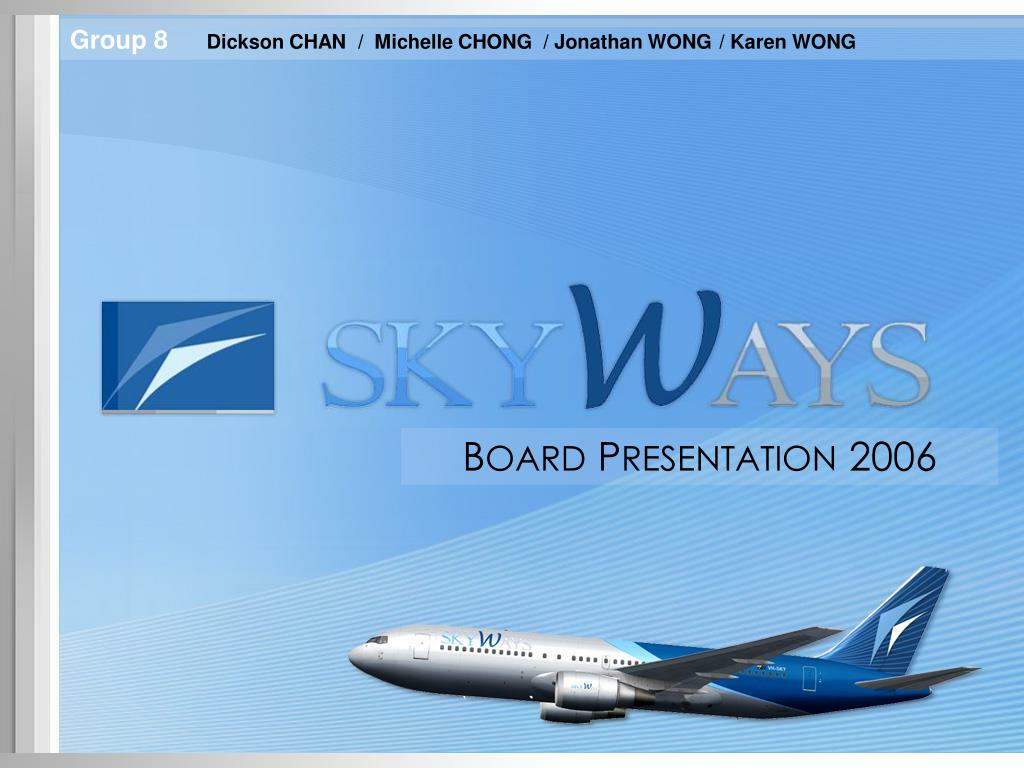 Group 8 Dickson CHAN / Michelle CHONG / Jonathan WONG / Karen WONG

SKYWAYS

BOARD PRESENTATION 2006

SKYWAYS

VH-SKY